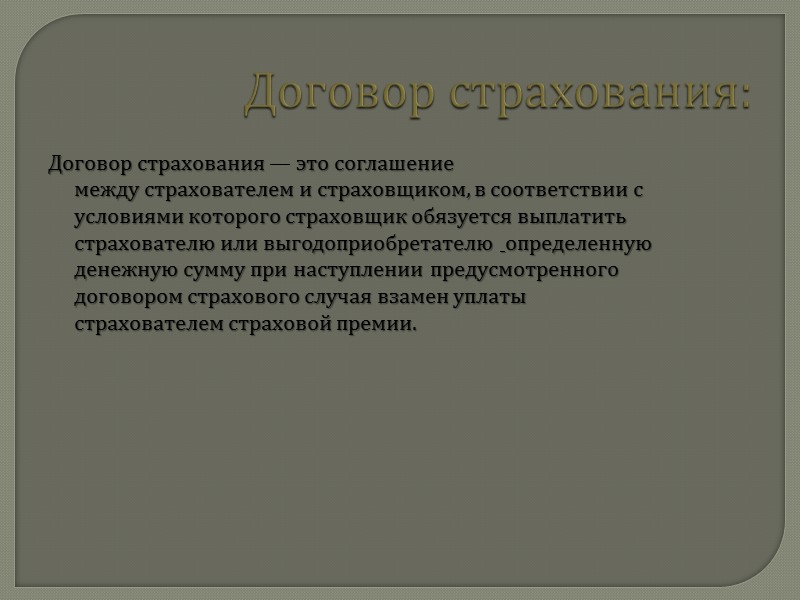 Договор страхования:

Договор страхования — это соглашение между страхователем и страховщиком, в соответствии с условиями которого страховщик обязуется выплатить страхователю или выгодоприобретателю  определенную денежную сумму при наступлении предусмотренного договором страхового случая взамен уплаты страхователем страховой премии.